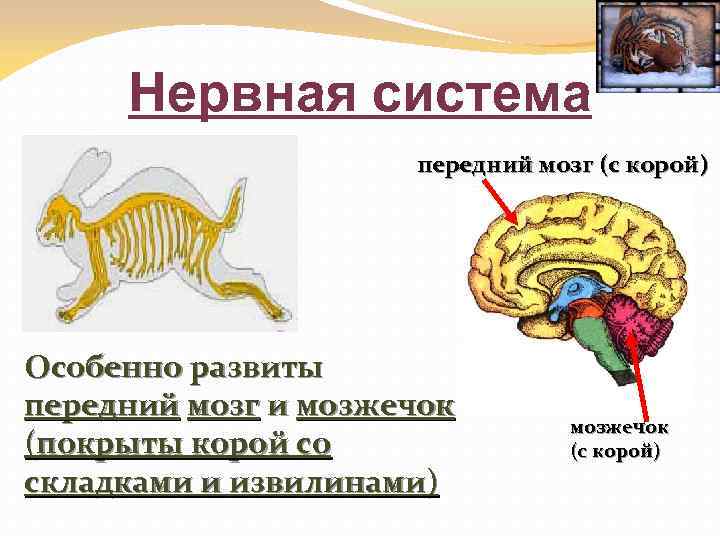 Нервная система

передний мозг (с корой)

мозжечок (с корой)

Особенно развиты передний мозг и мозжечок (покрыты корой со складками и извилинами)